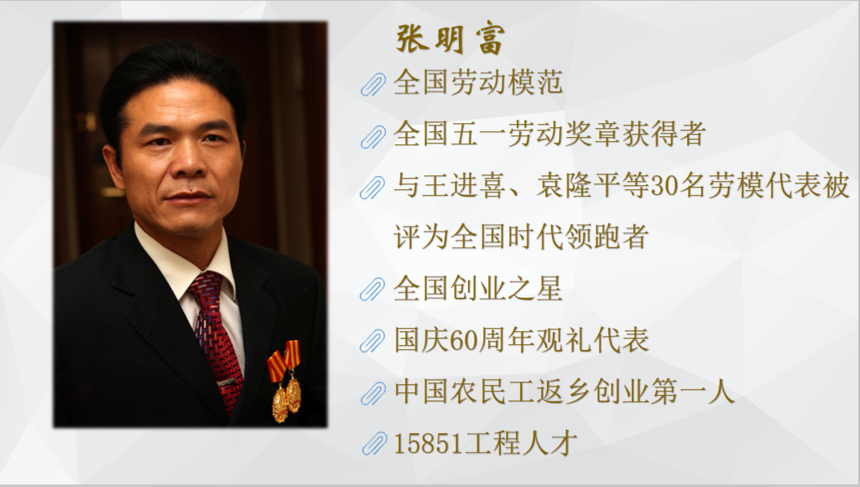 张明富

全国劳动模范

全国五一劳动奖章获得者

与王进喜、袁隆平等30名劳模代表被评为全国时代领跑者

全国创业之星

国庆60周年观礼代表

中国农民工返乡创业第一人

15851工程人才